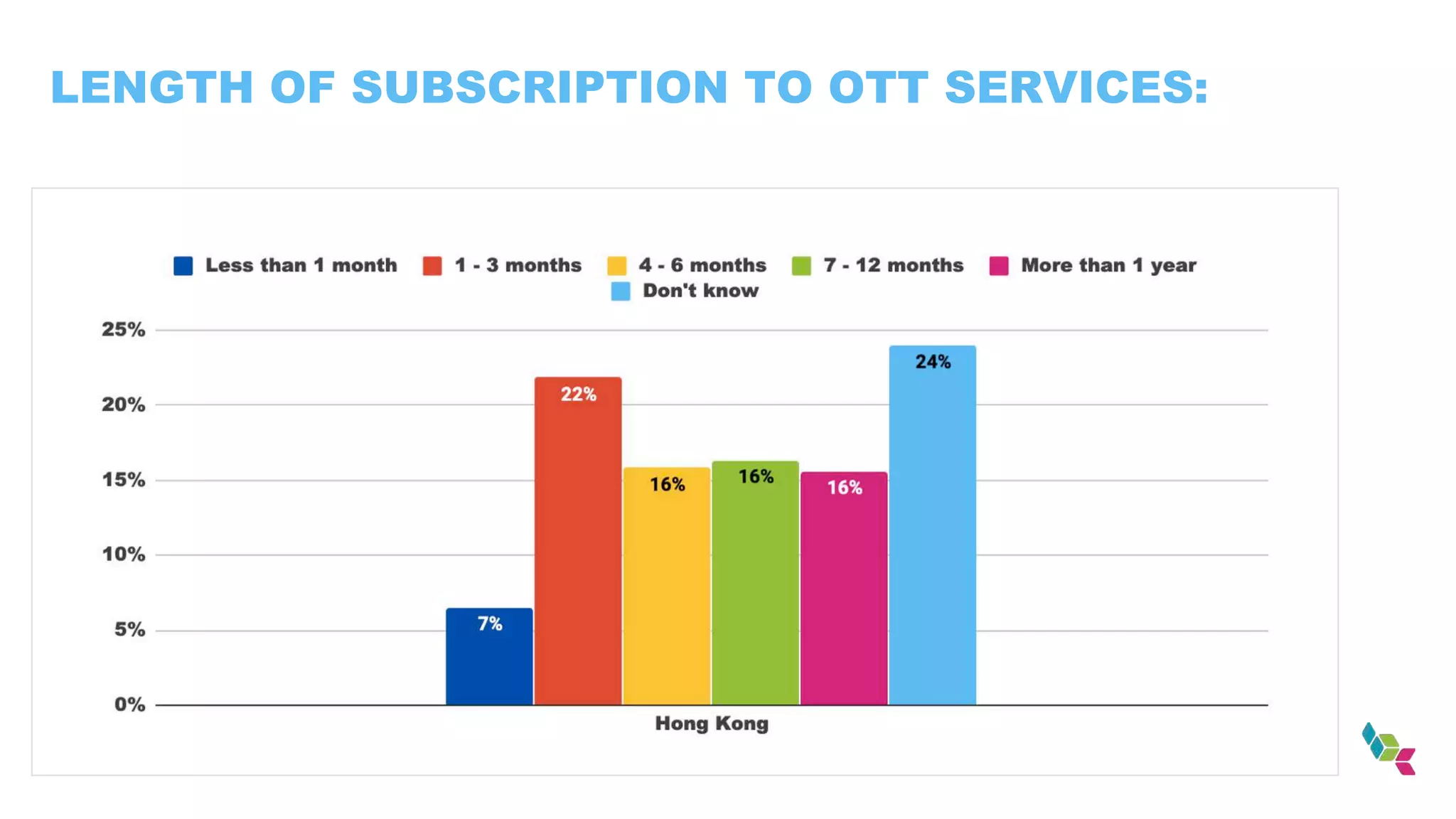 LENGTH OF SUBSCRIPTION TO OTT SERVICES:

Less than 1 month
1 - 3 months
4 - 6 months
7 - 12 months
More than 1 year
Don't know

25%
20%
15%
10%
5%
0%

7%
22%
16%
16%
16%
24%

Hong Kong